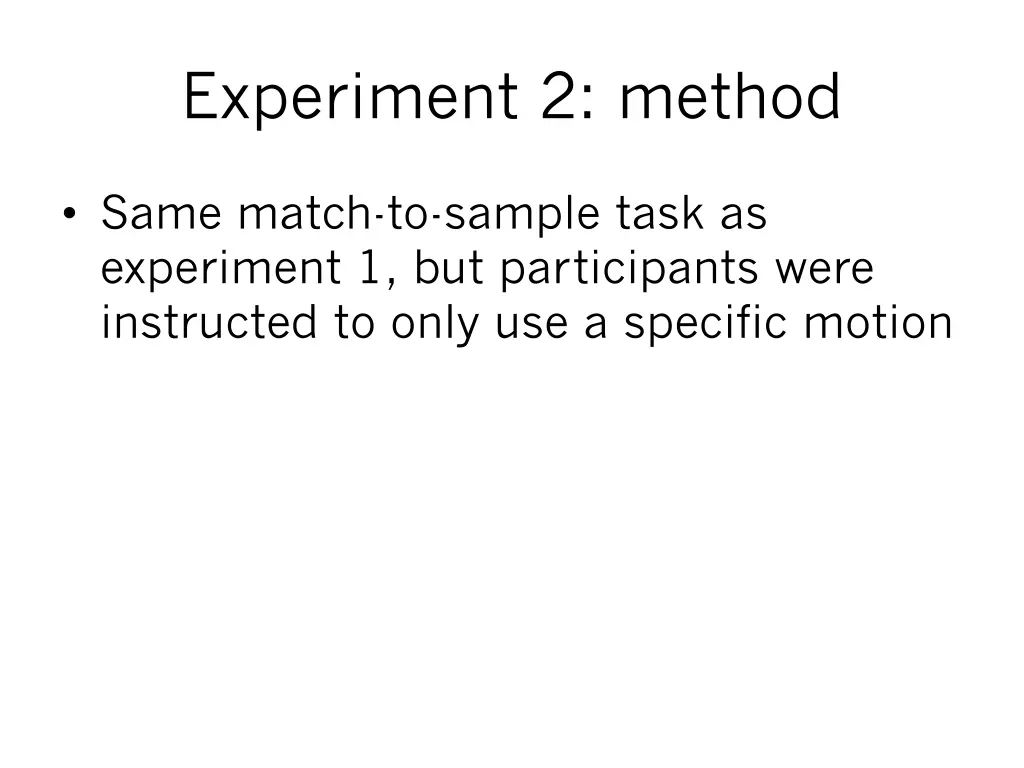 Experiment 2: method

• Same match-to-sample task as experiment 1, but participants were instructed to only use a specific motion